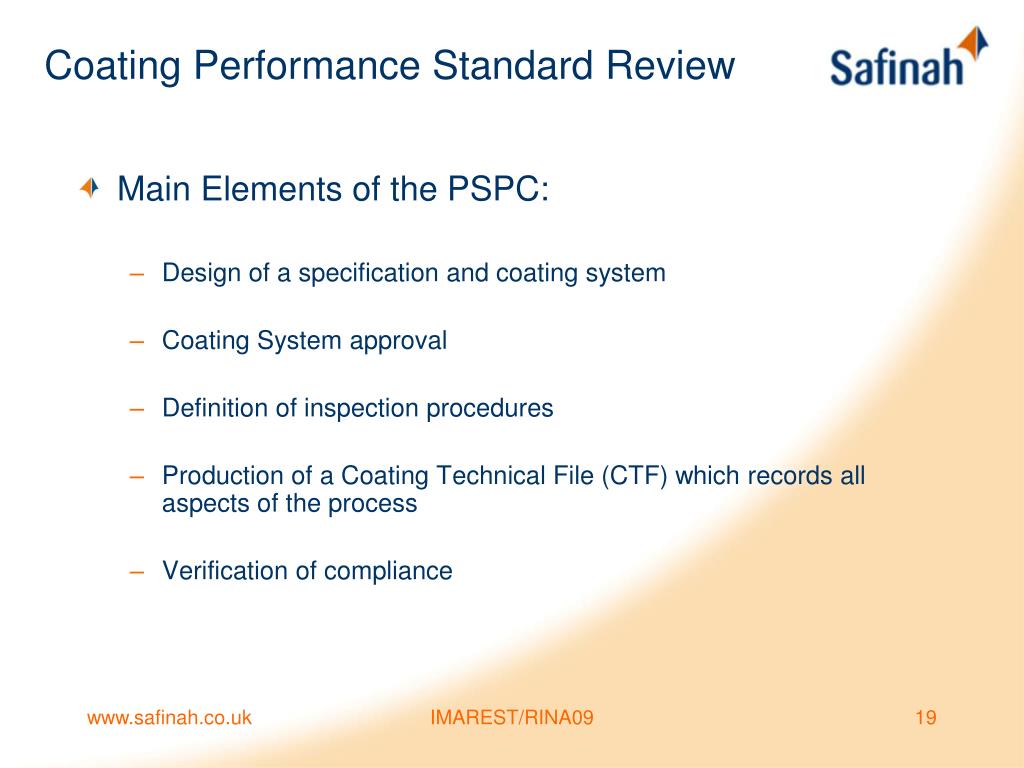 Coating Performance Standard Review

Safinah

Main Elements of the PSPC:

– Design of a specification and coating system

– Coating System approval

– Definition of inspection procedures

– Production of a Coating Technical File (CTF) which records all aspects of the process

– Verification of compliance

www.safinah.co.uk

IMAREST/RINA09

19